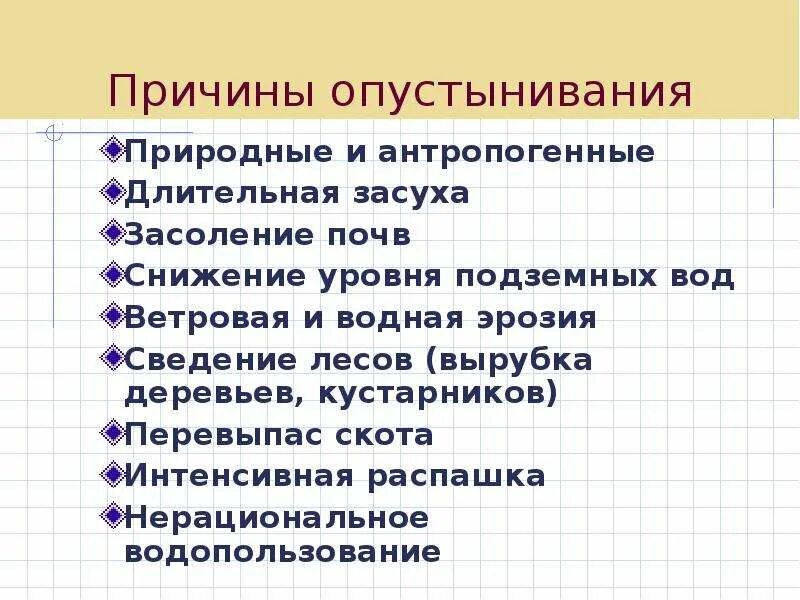 Причины опустынивания

Природные и антропогенные
Длительная засуха
Засоление почв
Снижение уровня подземных вод
Ветровая и водная эрозия
Сведение лесов (вырубка деревьев, кустарников)
Перевыпас скота
Интенсивная распашка
Нерациональное водопользование